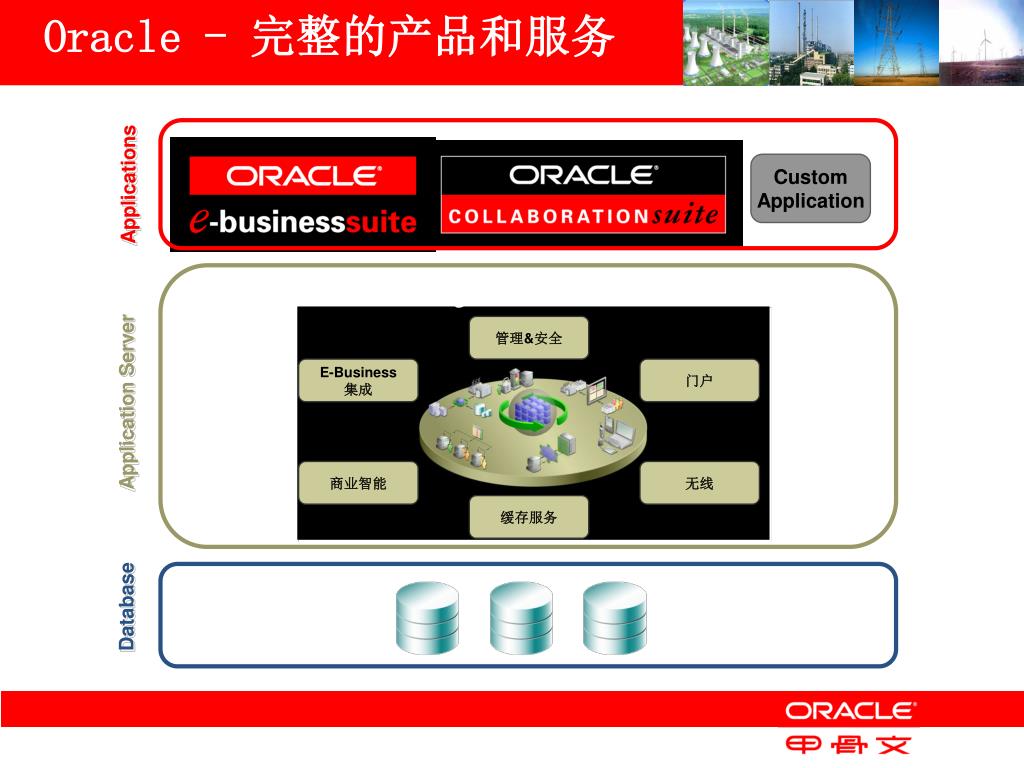 Oracle - 完整的产品和服务

Applications

ORACLE
e-businesssuite

ORACLE
COLLABORATIONsuite

Custom Application

Application Server

管理&安全

E-Business 集成

门户

商业智能

无线

缓存服务

Database

ORACLE
甲骨文